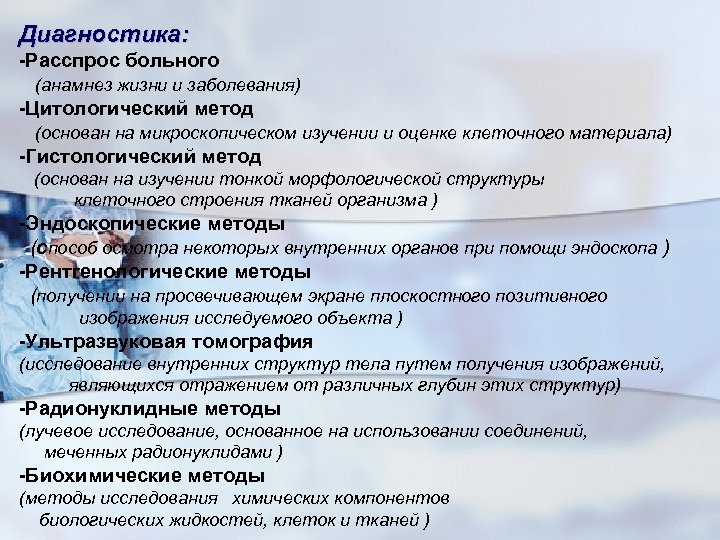 Диагностика:
-Расспрос больного
(анамнез жизни и заболевания)
-Цитологический метод
(основан на микроскопическом изучении и оценке клеточного материала)
-Гистологический метод
(основан на изучении тонкой морфологической структуры клеточного строения тканей организма )
-Эндоскопические методы
(способ осмотра некоторых внутренних органов при помощи эндоскопа )
-Рентгенологические методы
(получении на просвечивающем экране плоскостного позитивного изображения исследуемого объекта )
-Ультразвуковая томография
(исследование внутренних структур тела путем получения изображений, являющихся отражением от различных глубин этих структур)
-Радионуклидные методы
(лучевое исследование, основанное на использовании соединений, меченных радионуклидами )
-Биохимические методы
(методы исследования химических компонентов биологических жидкостей, клеток и тканей )